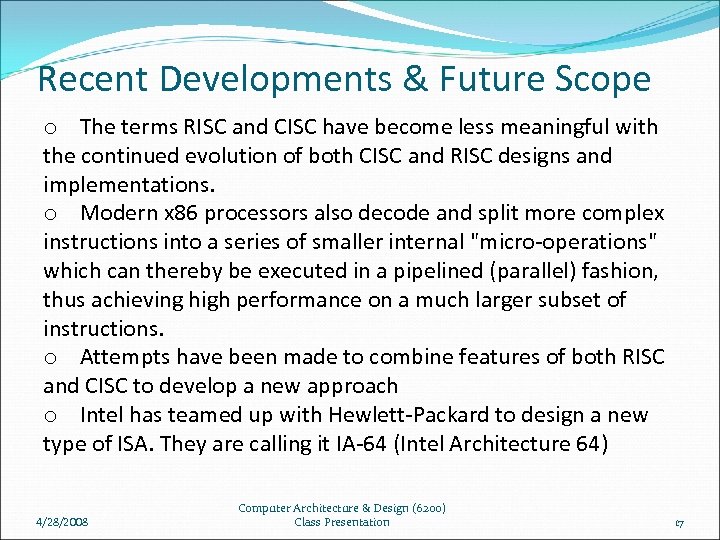 Recent Developments & Future Scope

o The terms RISC and CISC have become less meaningful with the continued evolution of both CISC and RISC designs and implementations.

o Modern x86 processors also decode and split more complex instructions into a series of smaller internal "micro-operations" which can thereby be executed in a pipelined (parallel) fashion, thus achieving high performance on a much larger subset of instructions.

o Attempts have been made to combine features of both RISC and CISC to develop a new approach

o Intel has teamed up with Hewlett-Packard to design a new type of ISA. They are calling it IA-64 (Intel Architecture 64)

4/28/2008

Computer Architecture & Design (6200)
Class Presentation

17